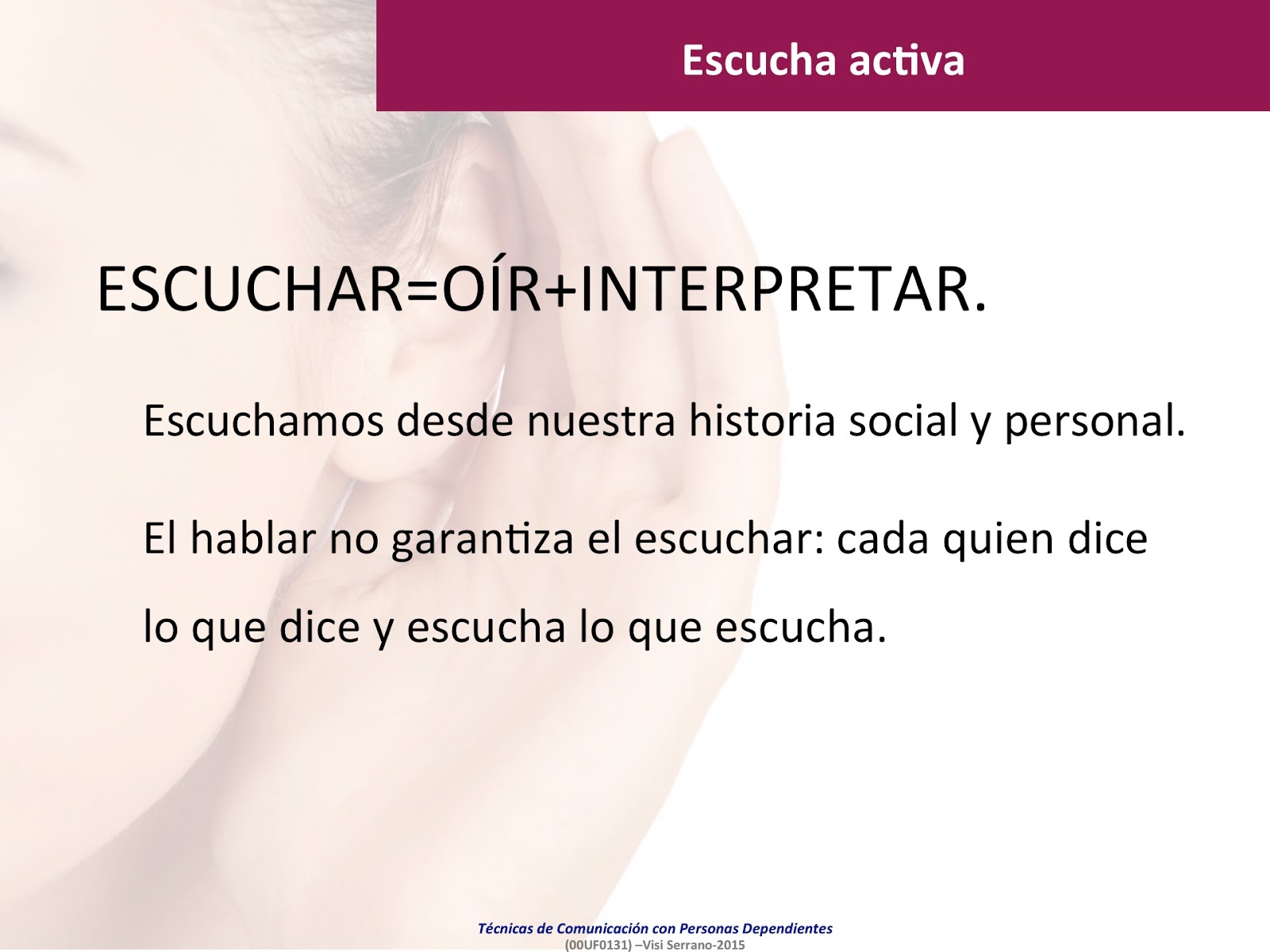 Escucha activa

ESCUCHAR=OÍR+INTERPRETAR.

Escuchamos desde nuestra historia social y personal.

El hablar no garantiza el escuchar: cada quien dice lo que dice y escucha lo que escucha.

Técnicas de Comunicación con Personas Dependientes
(00UF0131) –Visi Serrano-2015